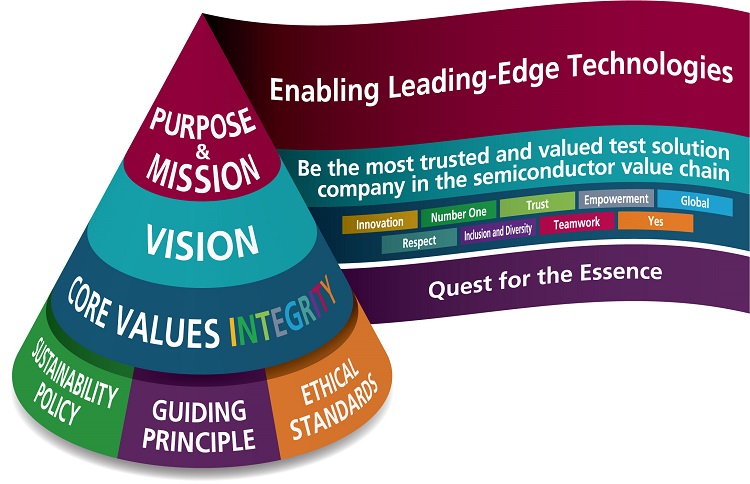 PURPOSE & MISSION

VISION

CORE VALUES INTEGRITY

SUSTAINABILITY POLICY

GUIDING PRINCIPLE

ETHICAL STANDARDS

Enabling Leading-Edge Technologies

Be the most trusted and valued test solution company in the semiconductor value chain

Innovation
Number One
Trust
Empowerment
Global
Respect
Inclusion and Diversity
Teamwork
Yes

Quest for the Essence